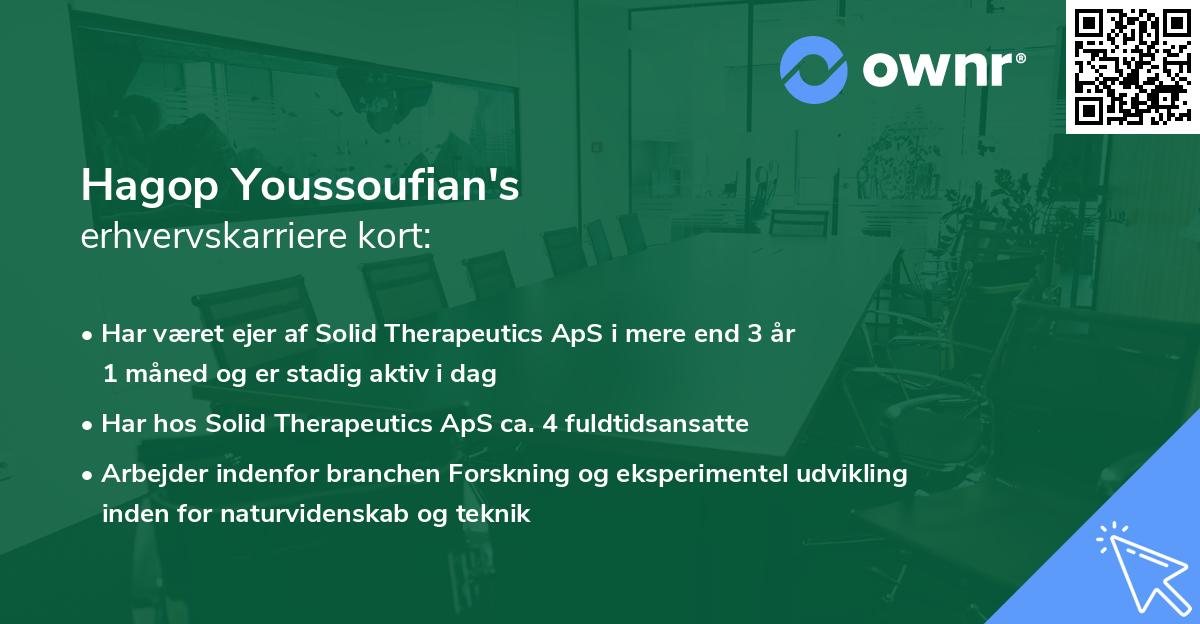 ownr®

Hagop Youssoufian's
erhvervskarriere kort:

• Har været ejer af Solid Therapeutics ApS i mere end 3 år 1 måned og er stadig aktiv i dag

• Har hos Solid Therapeutics ApS ca. 4 fuldtidsansatte

• Arbejder indenfor branchen Forskning og eksperimentel udvikling inden for naturvidenskab og teknik